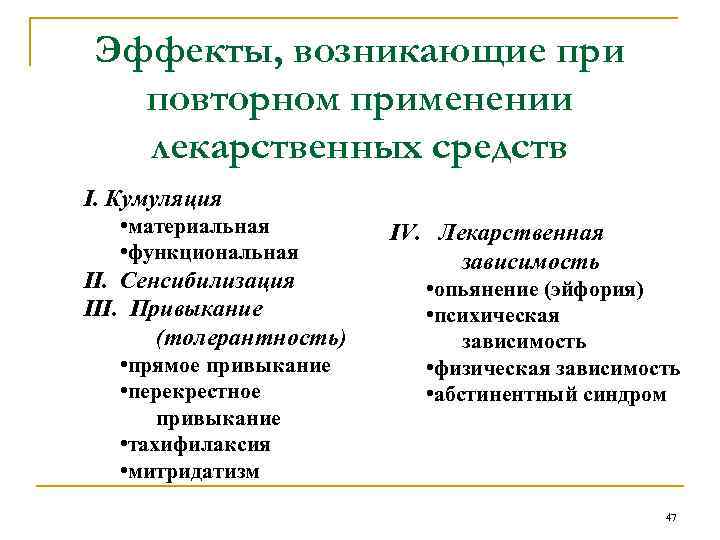 Эффекты, возникающие при повторном применении лекарственных средств

I. Кумуляция
•материальная
•функциональная
II. Сенсибилизация
III. Привыкание (толерантность)
•прямое привыкание
•перекрестное привыкание
•тахифилаксия
•митридатизм

IV. Лекарственная зависимость
•опьянение (эйфория)
•психическая зависимость
•физическая зависимость
•абстинентный синдром

47